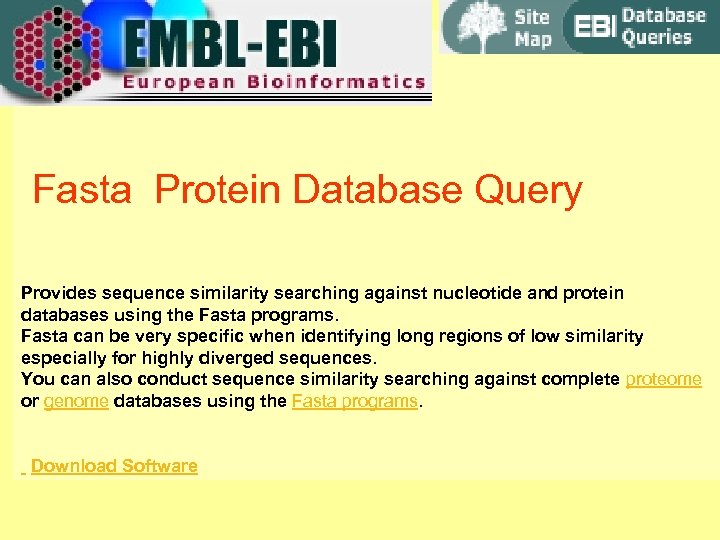 EMBL-EBI
European Bioinformatics

Site Map

EBI Database Queries

Fasta Protein Database Query

Provides sequence similarity searching against nucleotide and protein databases using the Fasta programs.
Fasta can be very specific when identifying long regions of low similarity especially for highly diverged sequences.
You can also conduct sequence similarity searching against complete proteome or genome databases using the Fasta programs.

Download Software